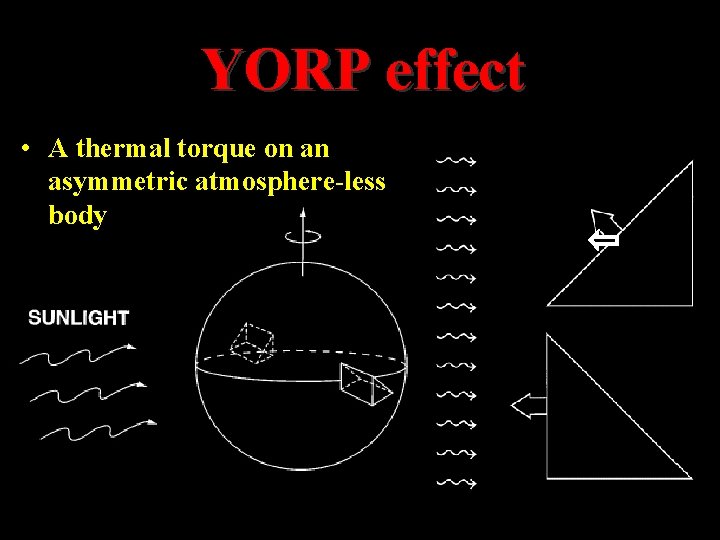 YORP effect

• A thermal torque on an asymmetric atmosphere-less body

SUNLIGHT